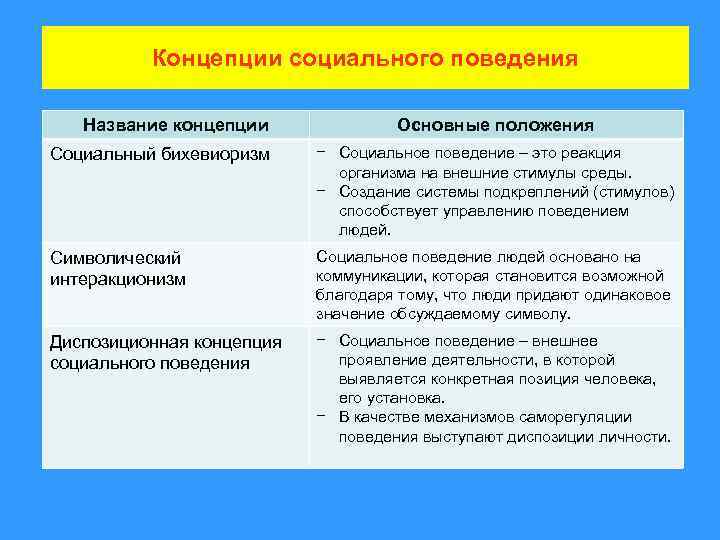 Концепции социального поведения

| Название концепции | Основные положения |
|---|---|
| Социальный бихевиоризм | − Социальное поведение – это реакция организма на внешние стимулы среды. − Создание системы подкреплений (стимулов) способствует управлению поведением людей. |
| Символический интеракционизм | Социальное поведение людей основано на коммуникации, которая становится возможной благодаря тому, что люди придают одинаковое значение обсуждаемому символу. |
| Диспозиционная концепция социального поведения | − Социальное поведение – внешнее проявление деятельности, в которой выявляется конкретная позиция человека, его установка. − В качестве механизмов саморегуляции поведения выступают диспозиции личности. |